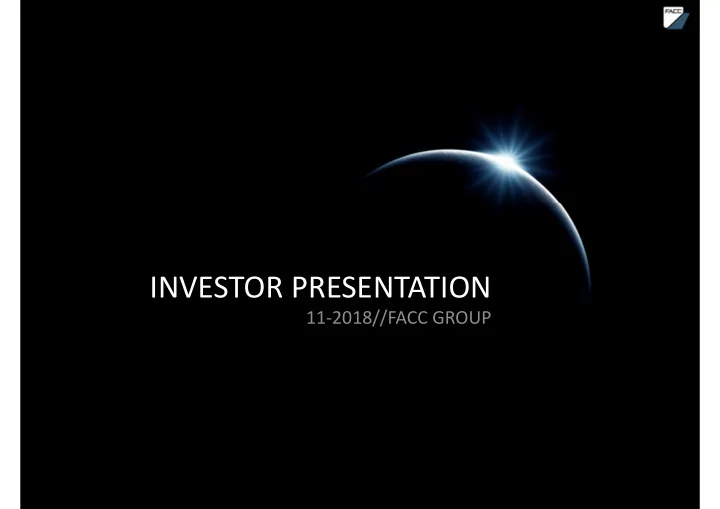 FACC

INVESTOR PRESENTATION
11-2018//FACC GROUP